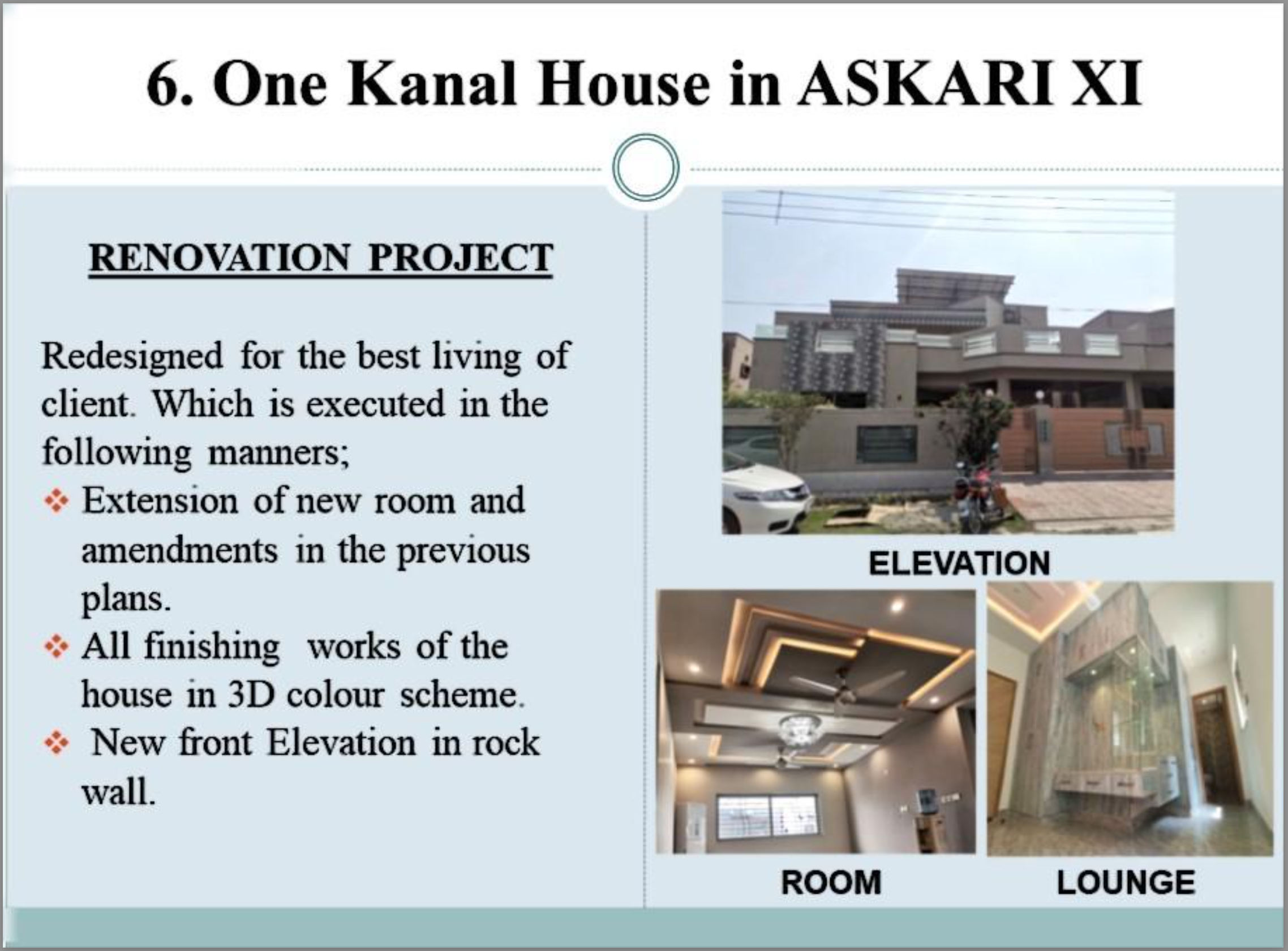 6. One Kanal House in ASKARI XI

RENOVATION PROJECT

Redesigned for the best living of client. Which is executed in the following manners;

❖ Extension of new room and amendments in the previous plans.

❖ All finishing works of the house in 3D colour scheme.

❖ New front Elevation in rock wall.

ELEVATION

ROOM

LOUNGE